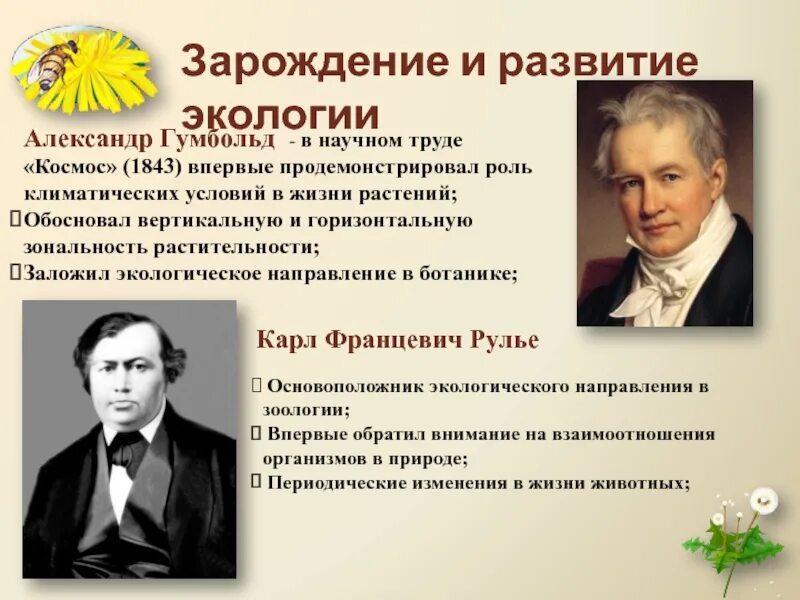 Зарождение и развитие экологии

Александр Гумбольд - в научном труде «Космос» (1843) впервые продемонстрировал роль климатических условий в жизни растений;
Обосновал вертикальную и горизонтальную зональность растительности;
Заложил экологическое направление в ботанике;

Карл Францевич Рулье

Основоположник экологического направления в зоологии;
Впервые обратил внимание на взаимоотношения организмов в природе;
Периодические изменения в жизни животных;